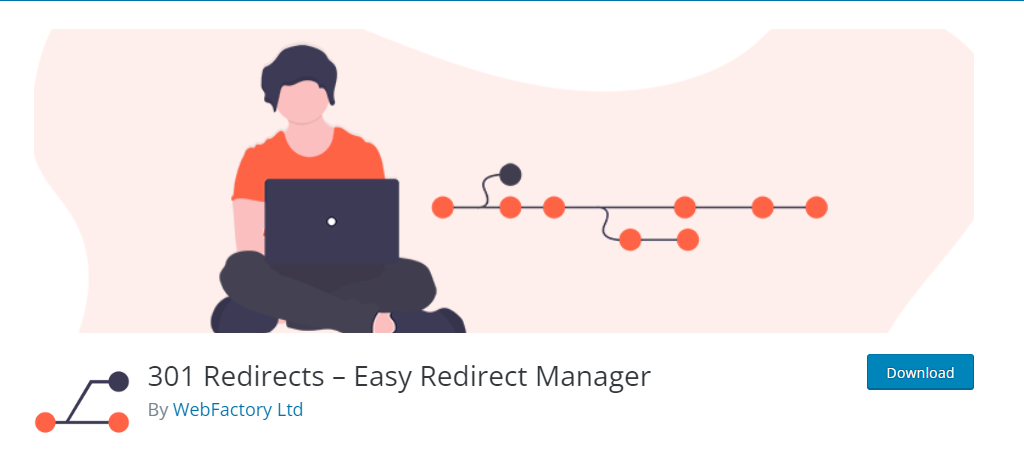 301 Redirects – Easy Redirect Manager

By WebFactory Ltd

Download